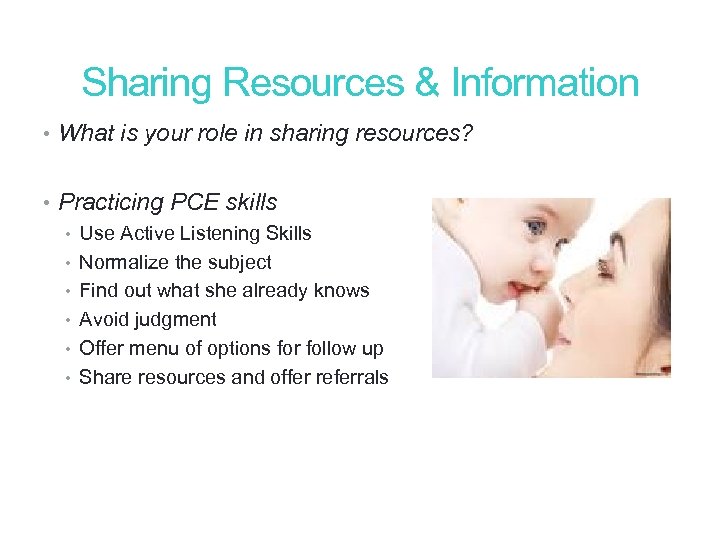 Sharing Resources & Information

• What is your role in sharing resources?

• Practicing PCE skills
• Use Active Listening Skills
• Normalize the subject
• Find out what she already knows
• Avoid judgment
• Offer menu of options for follow up
• Share resources and offer referrals